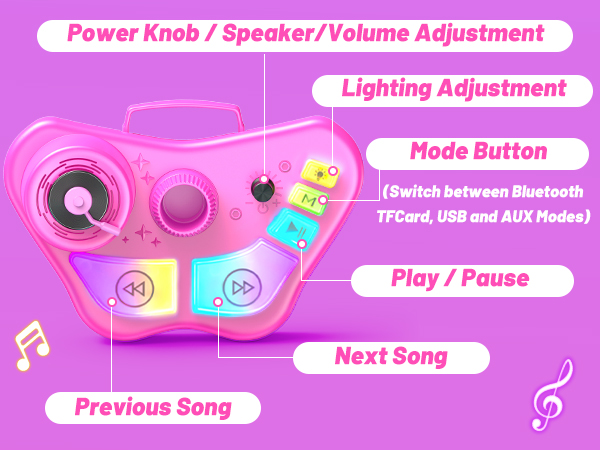 Power Knob / Speaker/Volume Adjustment

Lighting Adjustment

Mode Button

(Switch between Bluetooth TFCard, USB and AUX Modes)

M

Play / Pause

Next Song

Previous Song